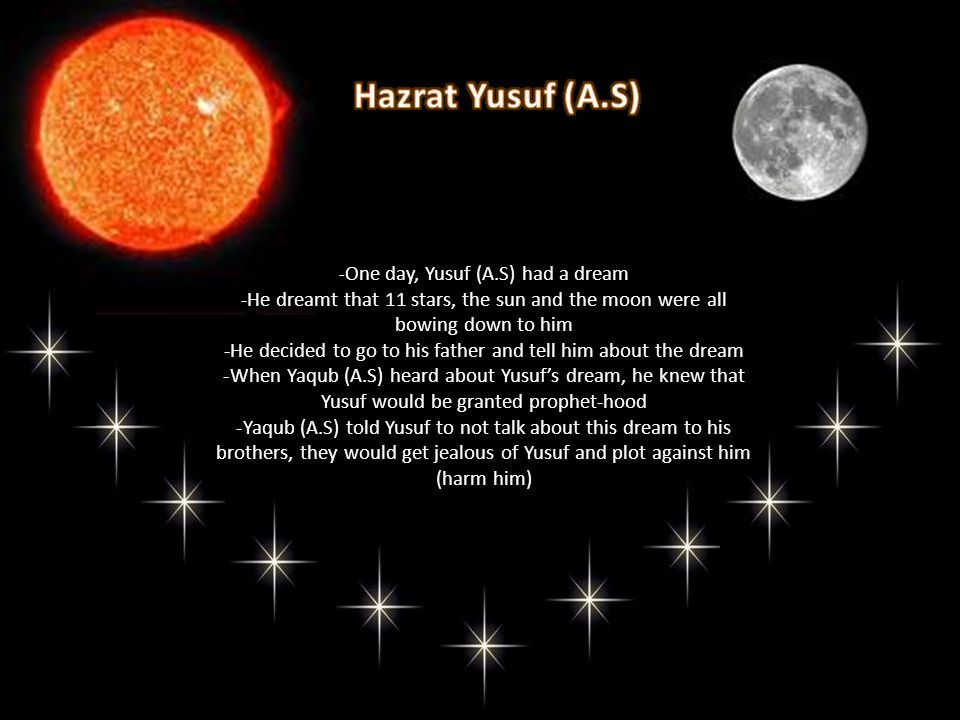 Hazrat Yusuf (A.S)

-One day, Yusuf (A.S) had a dream
-He dreamt that 11 stars, the sun and the moon were all bowing down to him
-He decided to go to his father and tell him about the dream
-When Yaqub (A.S) heard about Yusuf's dream, he knew that Yusuf would be granted prophet-hood
-Yaqub (A.S) told Yusuf to not talk about this dream to his brothers, they would get jealous of Yusuf and plot against him (harm him)